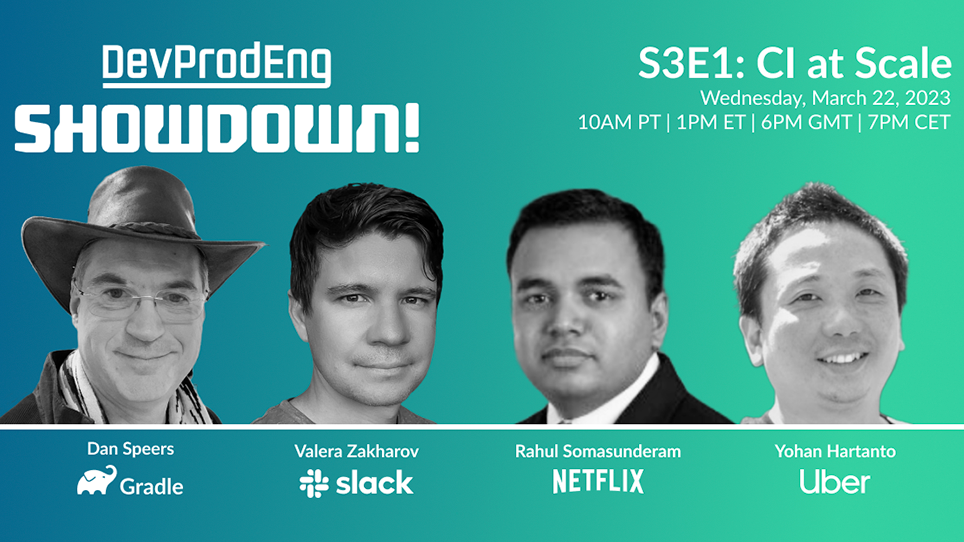 DevProdEng
SHOWDOWN!

S3E1: CI at Scale
Wednesday, March 22, 2023
10AM PT | 1PM ET | 6PM GMT | 7PM CET

Dan Speers
Gradle

Valera Zakharov
slack

Rahul Somasunderam
NETFLIX

Yohan Hartanto
Uber